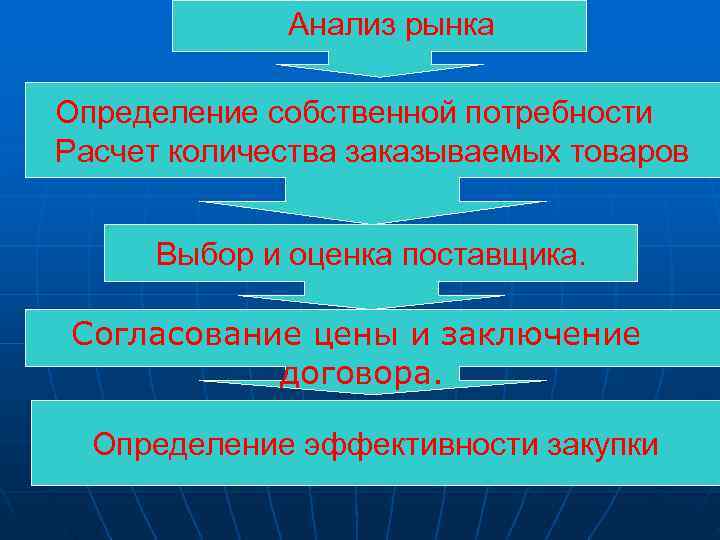 Анализ рынка

Определение собственной потребности
Расчет количества заказываемых товаров

Выбор и оценка поставщика.

Согласование цены и заключение договора.

Определение эффективности закупки